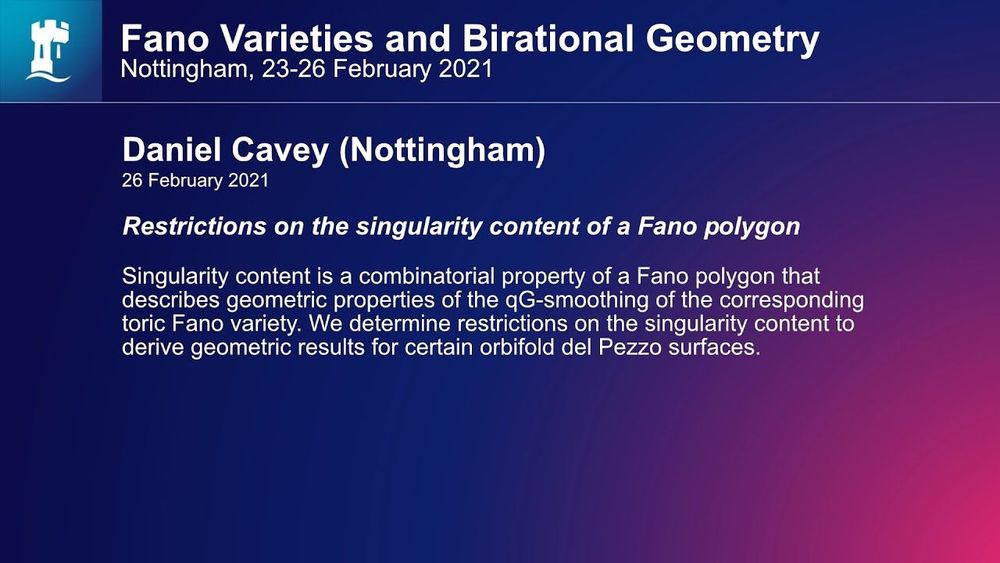 Fano Varieties and Birational Geometry
Nottingham, 23-26 February 2021

Daniel Cavey (Nottingham)
26 February 2021

Restrictions on the singularity content of a Fano polygon

Singularity content is a combinatorial property of a Fano polygon that describes geometric properties of the qG-smoothing of the corresponding toric Fano variety. We determine restrictions on the singularity content to derive geometric results for certain orbifold del Pezzo surfaces.